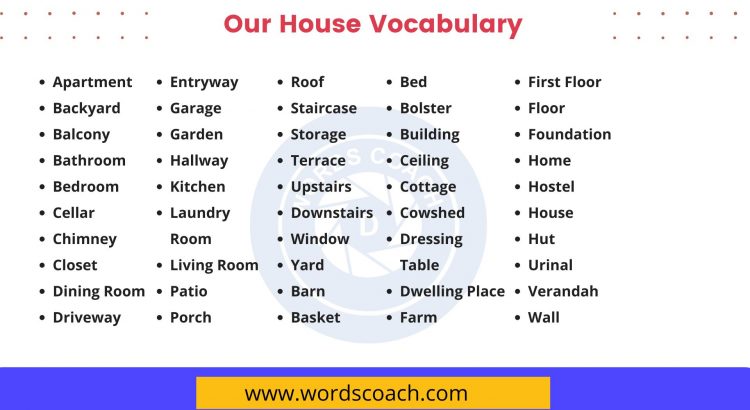 Our House Vocabulary

- Apartment
- Backyard
- Balcony
- Bathroom
- Bedroom
- Cellar
- Chimney
- Closet
- Dining Room
- Driveway

- Entryway
- Garage
- Garden
- Hallway
- Kitchen
- Laundry Room
- Living Room
- Patio
- Porch

- Roof
- Staircase
- Storage
- Terrace
- Upstairs
- Downstairs
- Window
- Yard
- Barn
- Basket

- Bed
- Bolster
- Building
- Ceiling
- Cottage
- Cowshed
- Dressing Table
- Dwelling Place
- Farm

- First Floor
- Floor
- Foundation
- Home
- Hostel
- House
- Hut
- Urinal
- Verandah
- Wall

WORDS COACH

www.wordscoach.com